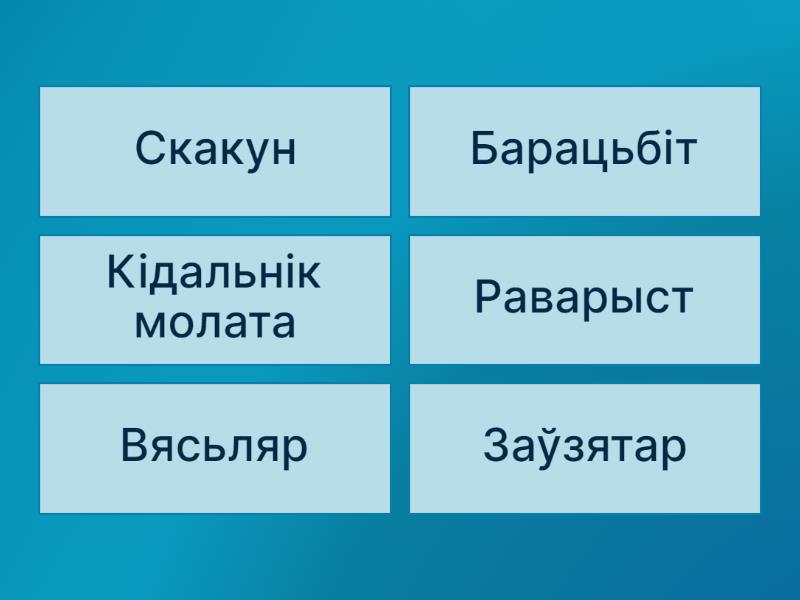 Скакун

Барацьбіт

Кідальнік молата

Раварыст

Вясьляр

Заўзятар